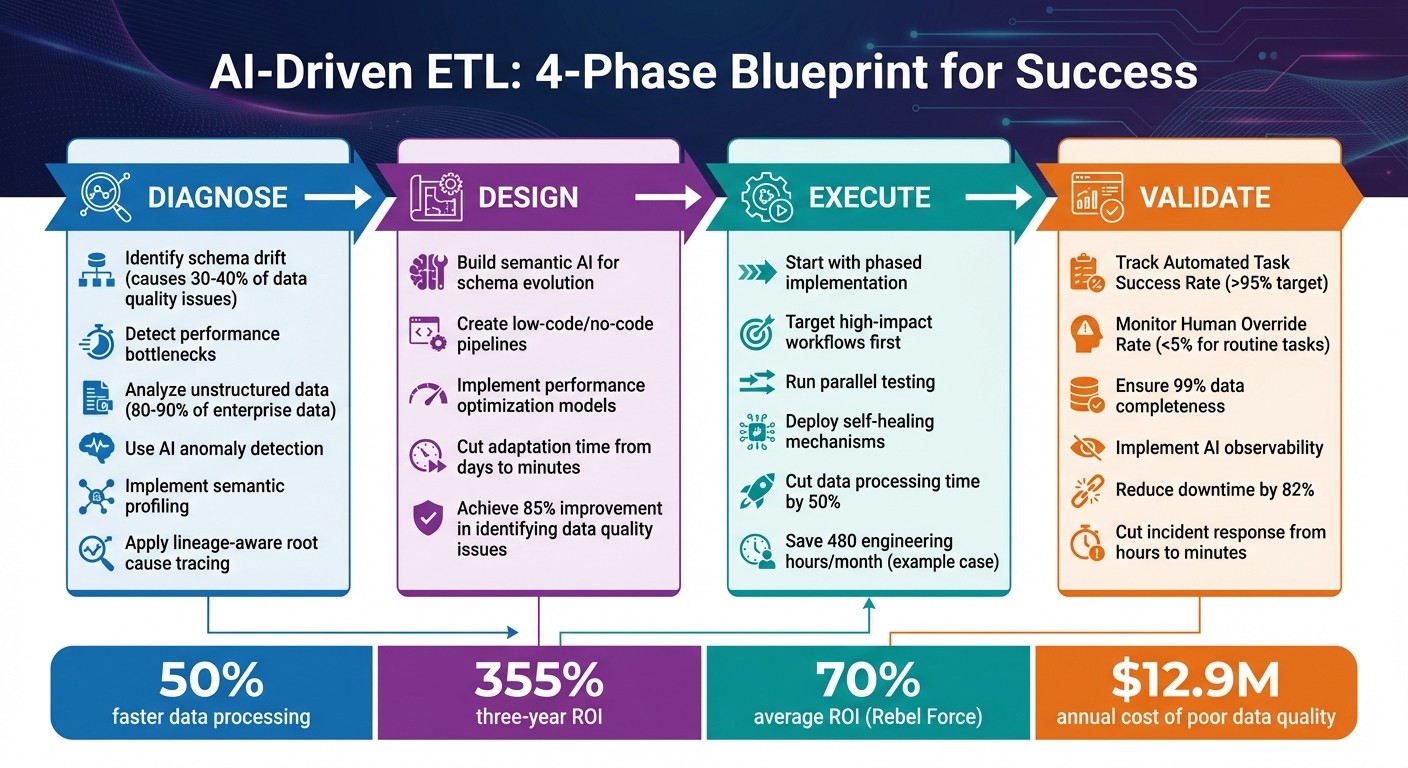 AI-Driven ETL: 4-Phase Blueprint for Success

DIAGNOSE

Identify schema drift (causes 30-40% of data quality issues)

Detect performance bottlenecks

Analyze unstructured data (80-90% of enterprise data)

Use AI anomaly detection

Implement semantic profiling

Apply lineage-aware root cause tracing

DESIGN

Build semantic AI for schema evolution

Create low-code/no-code pipelines

Implement performance optimization models

Cut adaptation time from days to minutes

Achieve 85% improvement in identifying data quality issues

EXECUTE

Start with phased implementation

Target high-impact workflows first

Run parallel testing

Deploy self-healing mechanisms

Cut data processing time by 50%

Save 480 engineering hours/month (example case)

VALIDATE

Track Automated Task Success Rate (>95% target)

Monitor Human Override Rate (<5% for routine tasks)

Ensure 99% data completeness

Implement AI observability

Reduce downtime by 82%

Cut incident response from hours to minutes

50%
faster data processing

355%
three-year ROI

70%
average ROI (Rebel Force)

$12.9M
annual cost of poor data quality